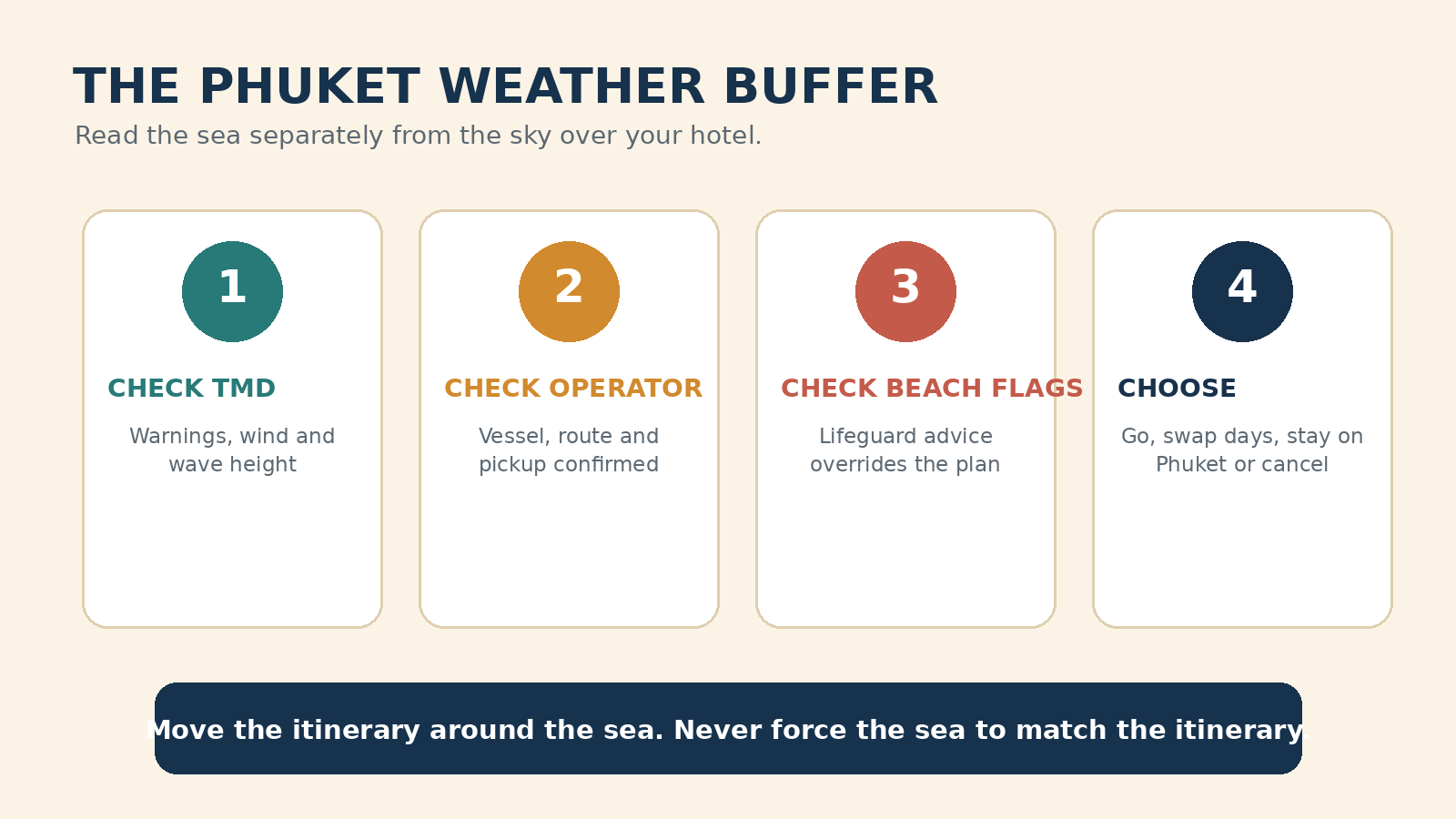 THE PHUKET WEATHER BUFFER
Read the sea separately from the sky over your hotel.

1
CHECK TMD
Warnings, wind and wave height

2
CHECK OPERATOR
Vessel, route and pickup confirmed

3
CHECK BEACH FLAGS
Lifeguard advice overrides the plan

4
CHOOSE
Go, swap days, stay on Phuket or cancel

Move the itinerary around the sea. Never force the sea to match the itinerary